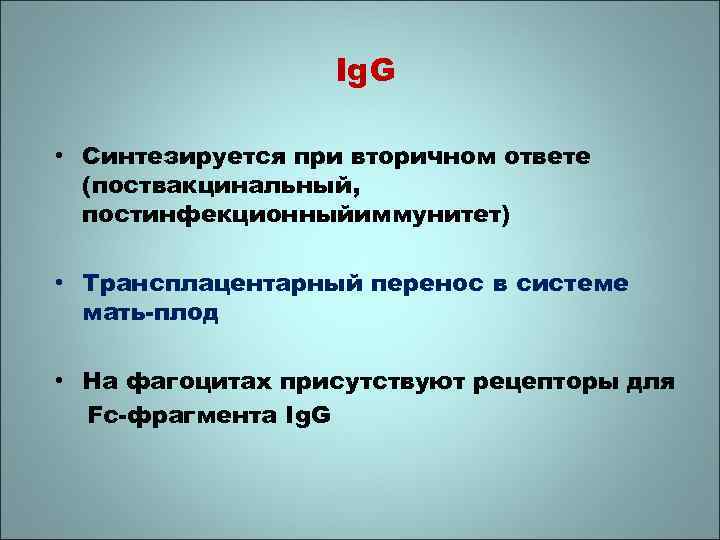 IgG

• Синтезируется при вторичном ответе (поствакцинальный, постинфекционныйиммунитет)

• Трансплацентарный перенос в системе мать-плод

• На фагоцитах присутствуют рецепторы для Fc-фрагмента IgG